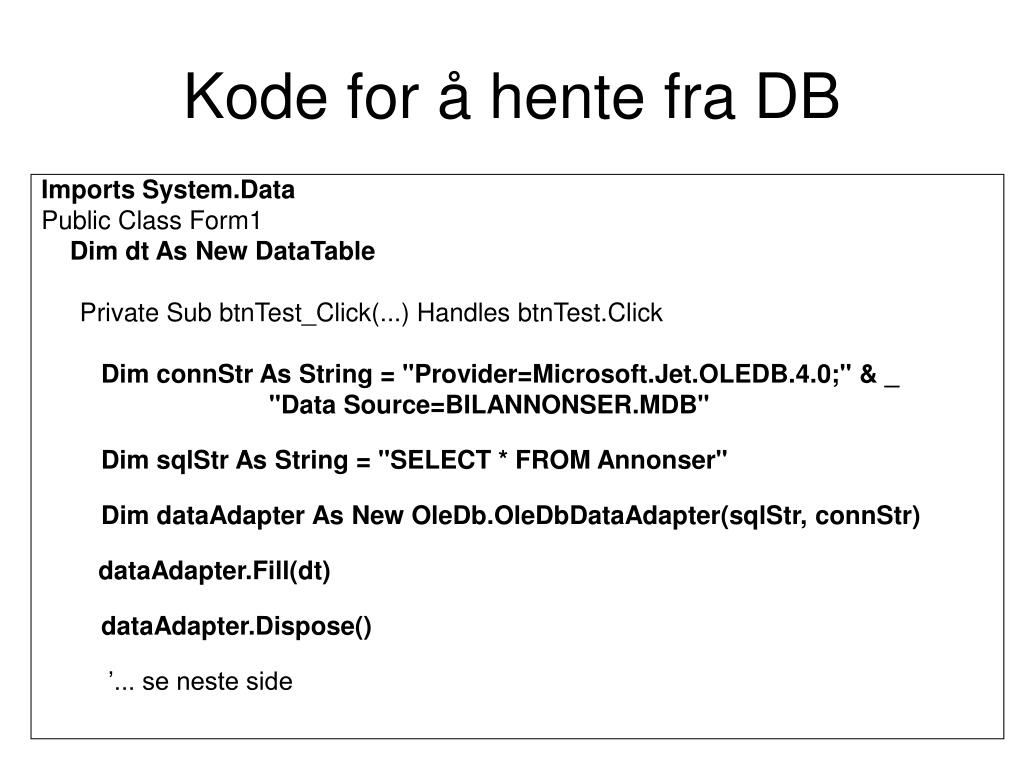 Kode for å hente fra DB

Imports System.Data
Public Class Form1
Dim dt As New DataTable

Private Sub btnTest_Click(...) Handles btnTest.Click

Dim connStr As String = "Provider=Microsoft.Jet.OLEDB.4.0;" & _
"Data Source=BILANNONSER.MDB"

Dim sqlStr As String = "SELECT * FROM Annonser"

Dim dataAdapter As New OleDb.OleDbDataAdapter(sqlStr, connStr)

dataAdapter.Fill(dt)

dataAdapter.Dispose()

’... se neste side